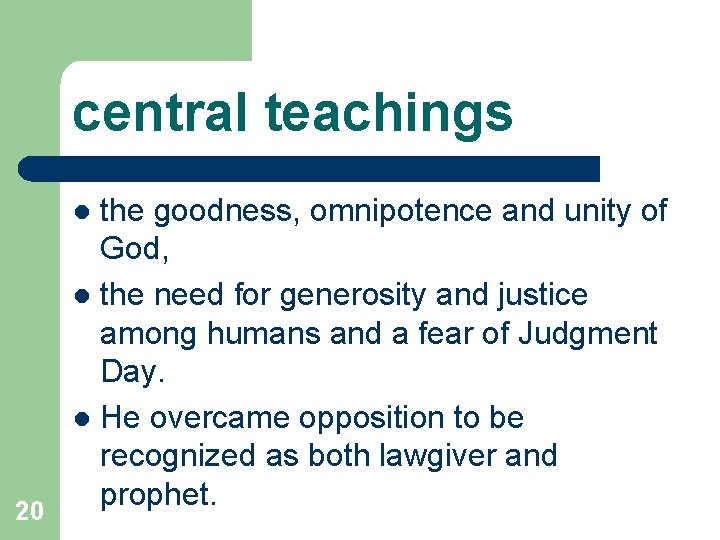 central teachings

- the goodness, omnipotence and unity of God,
- the need for generosity and justice among humans and a fear of Judgment Day.
- He overcame opposition to be recognized as both lawgiver and prophet.

20